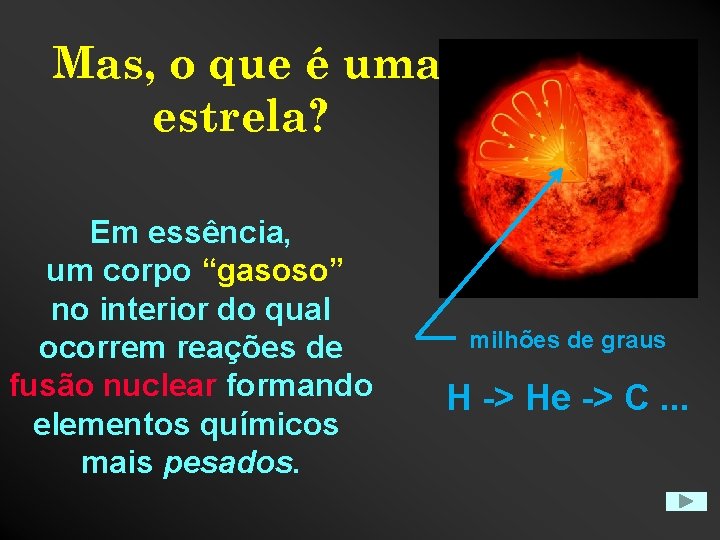 Mas, o que é uma estrela?

Em essência, um corpo “gasoso” no interior do qual ocorrem reações de fusão nuclear formando elementos químicos mais pesados.

milhões de graus

H -> He -> C ...